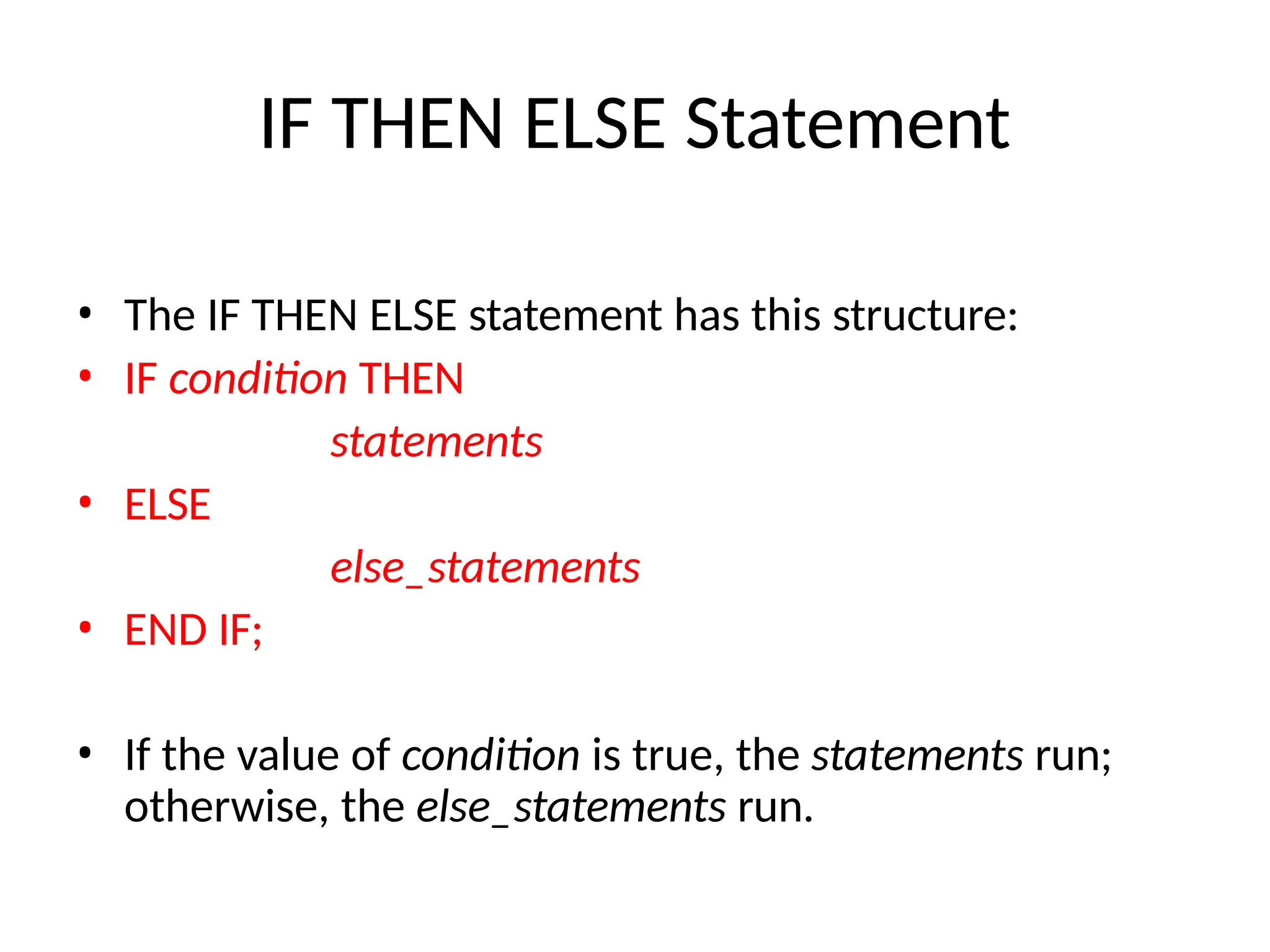 IF THEN ELSE Statement

• The IF THEN ELSE statement has this structure:
• IF condition THEN
statements
• ELSE
else_statements
• END IF;

• If the value of condition is true, the statements run; otherwise, the else_statements run.